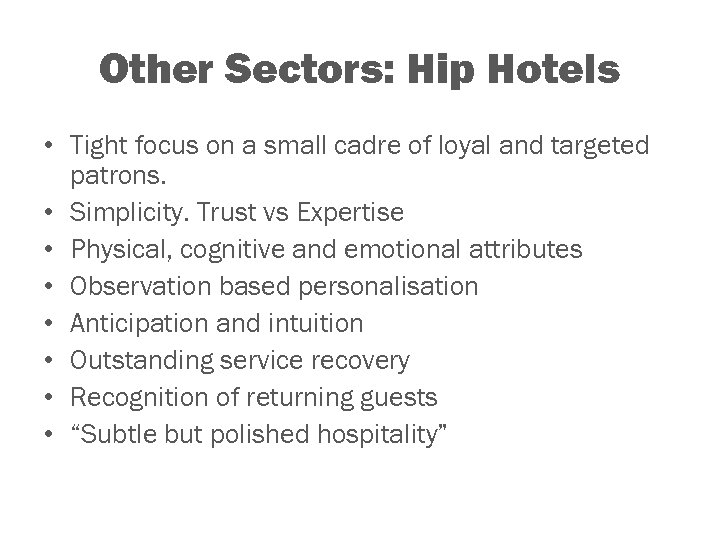 Other Sectors: Hip Hotels

• Tight focus on a small cadre of loyal and targeted patrons.
• Simplicity. Trust vs Expertise
• Physical, cognitive and emotional attributes
• Observation based personalisation
• Anticipation and intuition
• Outstanding service recovery
• Recognition of returning guests
• “Subtle but polished hospitality”